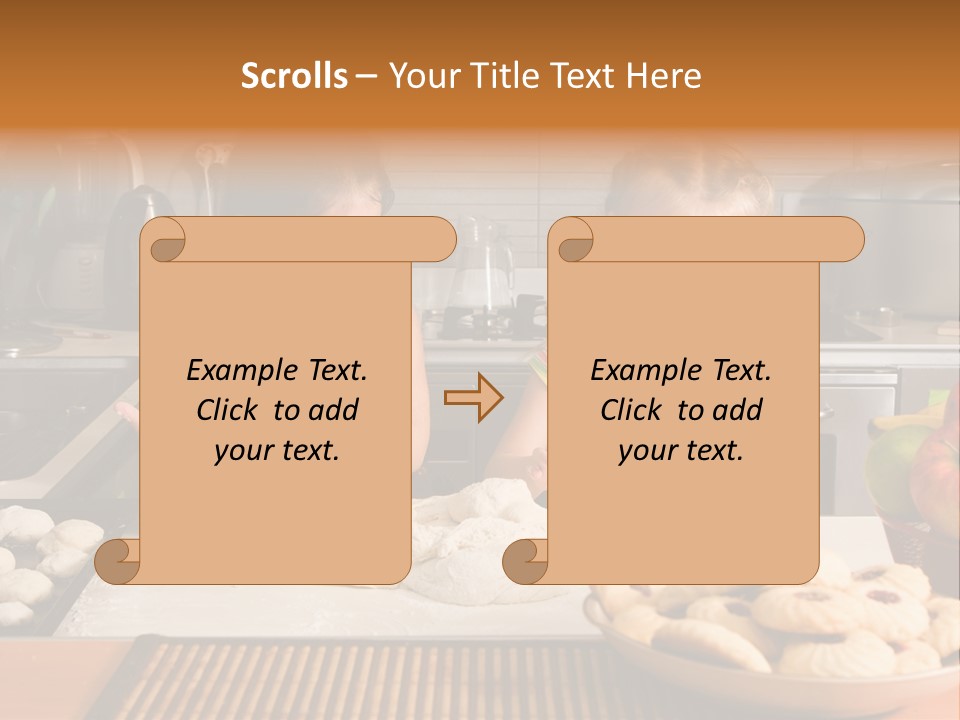 Scrolls – Your Title Text Here

Example Text. Click to add your text.

Example Text. Click to add your text.